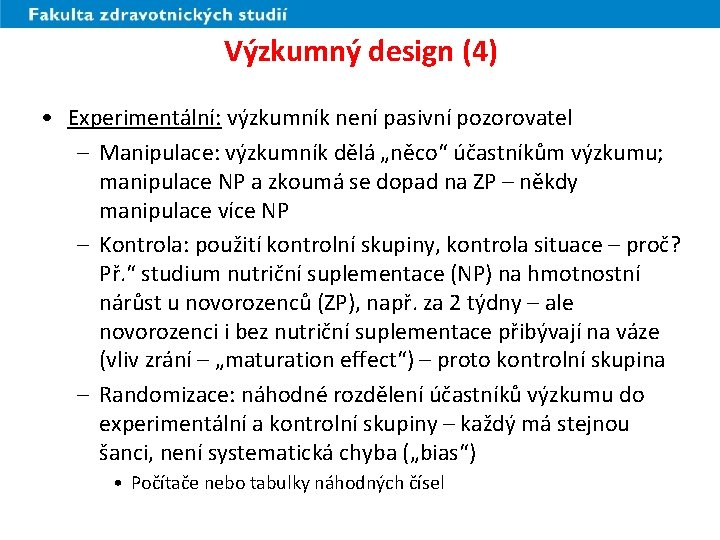 Fakulta zdravotnických studií

Výzkumný design (4)

• Experimentální: výzkumník není pasivní pozorovatel
– Manipulace: výzkumník dělá „něco“ účastníkům výzkumu; manipulace NP a zkoumá se dopad na ZP – někdy manipulace více NP
– Kontrola: použití kontrolní skupiny, kontrola situace – proč? Př.“ studium nutriční suplementace (NP) na hmotnostní nárůst u novorozenců (ZP), např. za 2 týdny – ale novorozenci i bez nutriční suplementace přibývají na váze (vliv zrání – „maturation effect“) – proto kontrolní skupina
– Randomizace: náhodné rozdělení účastníků výzkumu do experimentální a kontrolní skupiny – každý má stejnou šanci, není systematická chyba („bias“)
• Počítače nebo tabulky náhodných čísel